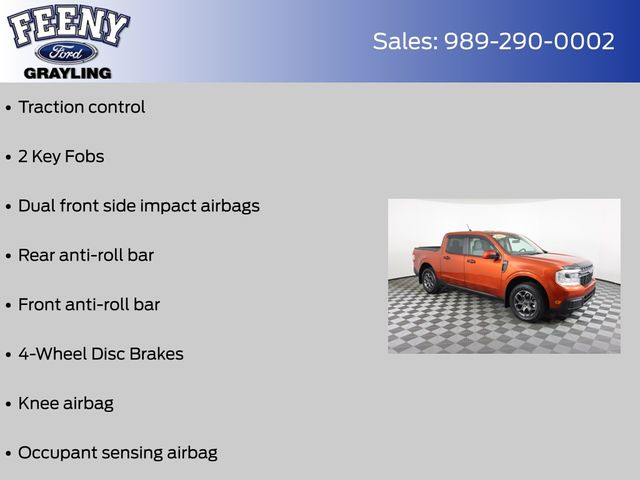 FEENY
Ford
GRAYLING

Sales: 989-290-0002

• Traction control

• 2 Key Fobs

• Dual front side impact airbags

• Rear anti-roll bar

• Front anti-roll bar

• 4-Wheel Disc Brakes

• Knee airbag

• Occupant sensing airbag